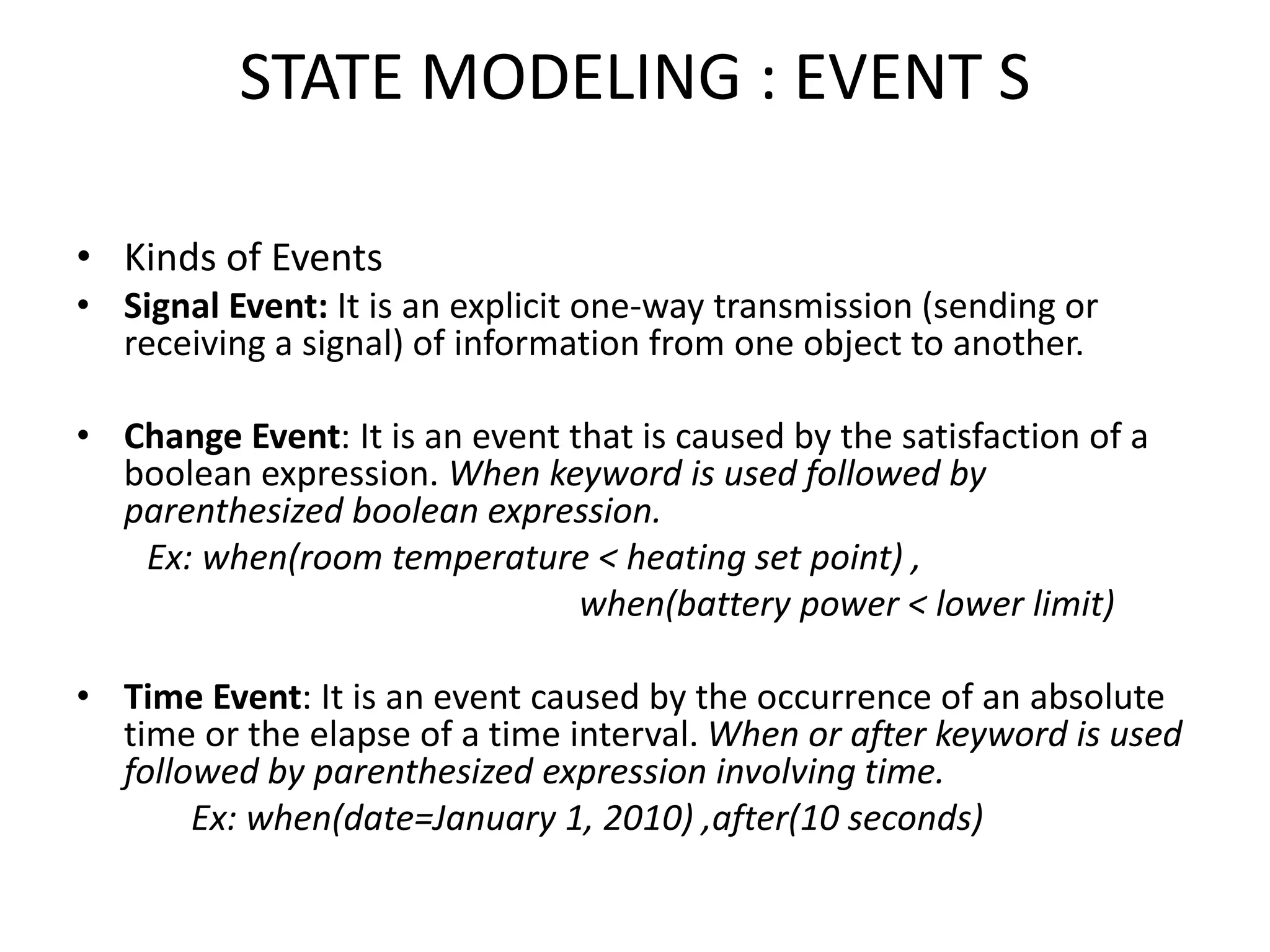 STATE MODELING : EVENT S

• Kinds of Events
• Signal Event: It is an explicit one-way transmission (sending or receiving a signal) of information from one object to another.

• Change Event: It is an event that is caused by the satisfaction of a boolean expression. When keyword is used followed by parenthesized boolean expression.
Ex: when(room temperature < heating set point) ,
when(battery power < lower limit)

• Time Event: It is an event caused by the occurrence of an absolute time or the elapse of a time interval. When or after keyword is used followed by parenthesized expression involving time.
Ex: when(date=January 1, 2010) ,after(10 seconds)